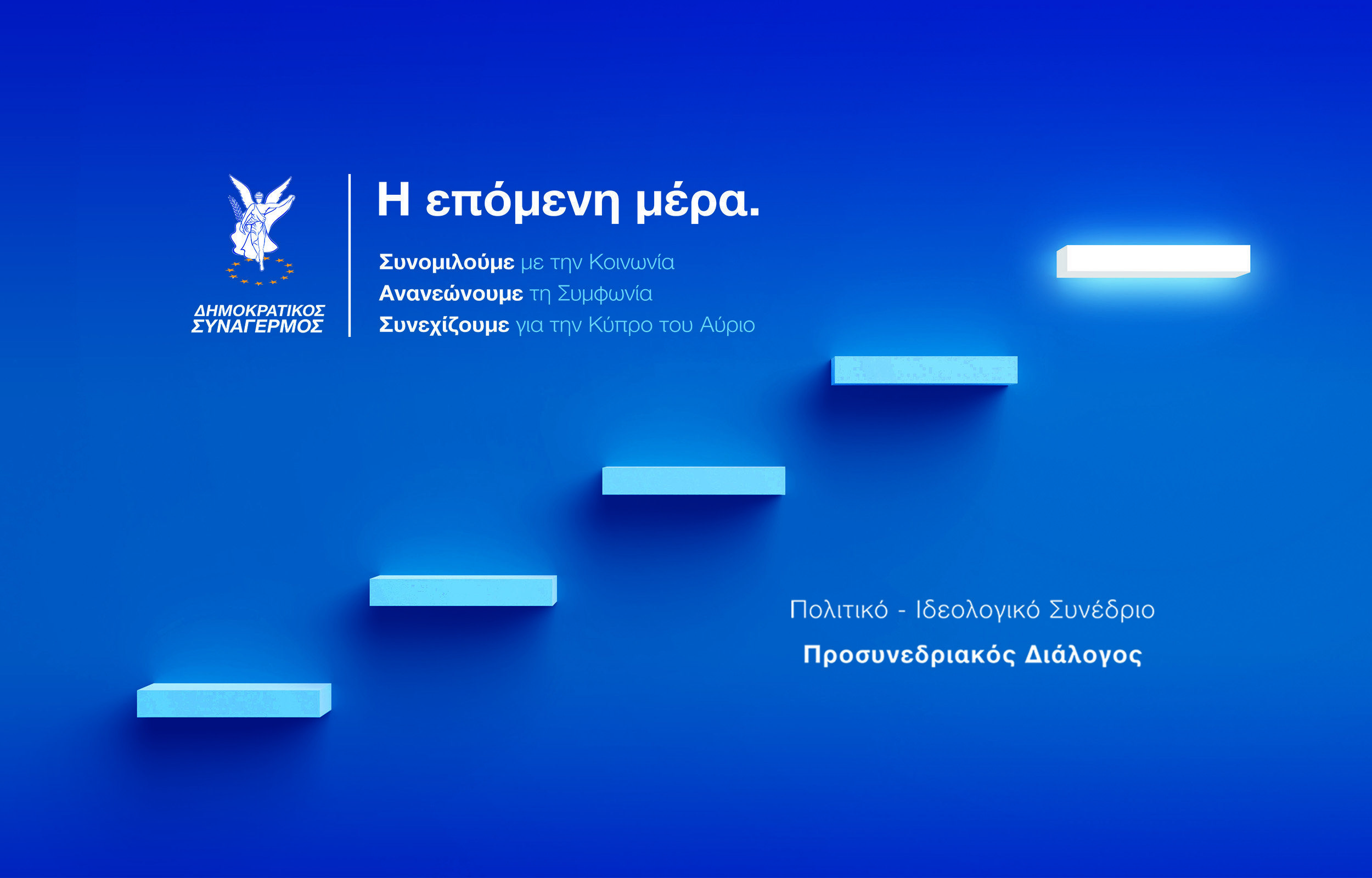 ΔΗΜΟΚΡΑΤΙΚΟΣ ΣΥΝΑΓΕΡΜΟΣ

Η επόμενη μέρα.

Συνομιλούμε με την Κοινωνία
Ανανεώνουμε τη Συμφωνία
Συνεχίζουμε για την Κύπρο του Αύριο

Πολιτικό - Ιδεολογικό Συνέδριο

Προσυνεδριακός Διάλογος